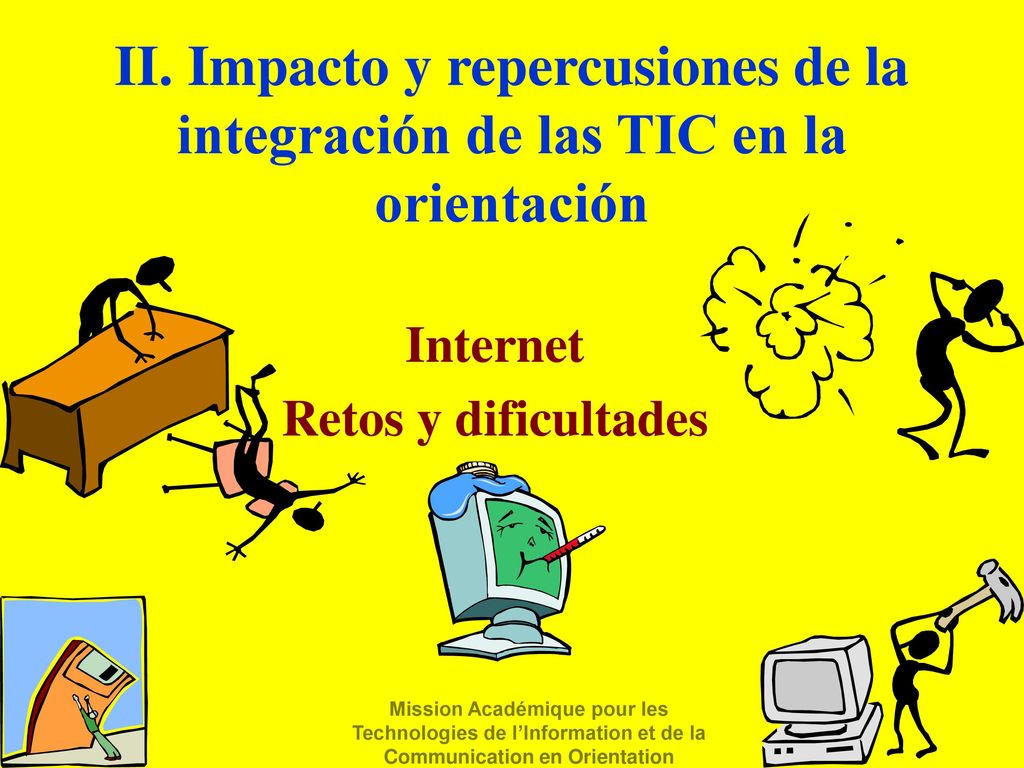 II. Impacto y repercusiones de la integración de las TIC en la orientación

Internet

Retos y dificultades

Mission Académique pour les Technologies de l'Information et de la Communication en Orientation